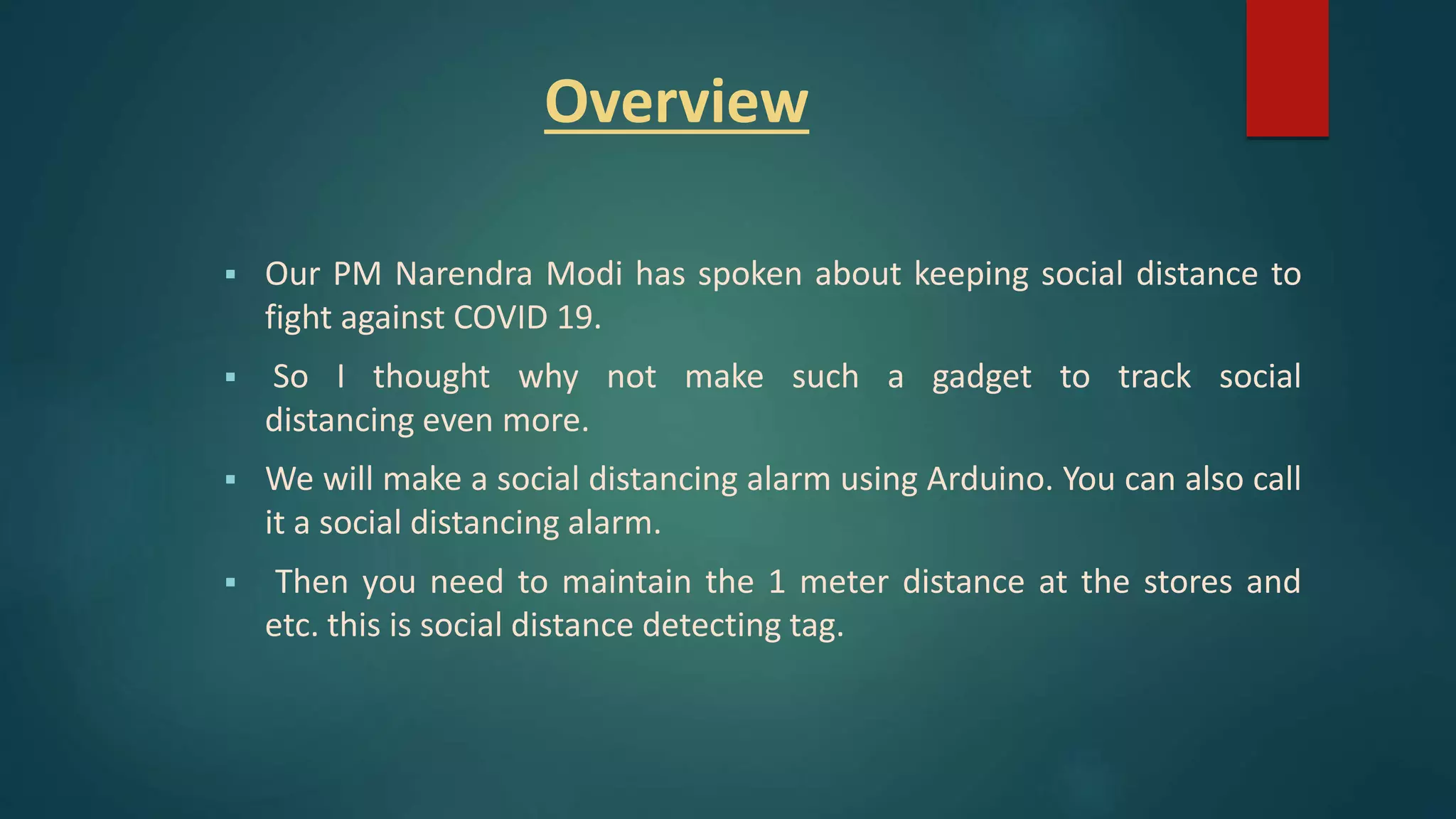 Overview

▪ Our PM Narendra Modi has spoken about keeping social distance to fight against COVID 19.

▪ So I thought why not make such a gadget to track social distancing even more.

▪ We will make a social distancing alarm using Arduino. You can also call it a social distancing alarm.

▪ Then you need to maintain the 1 meter distance at the stores and etc. this is social distance detecting tag.